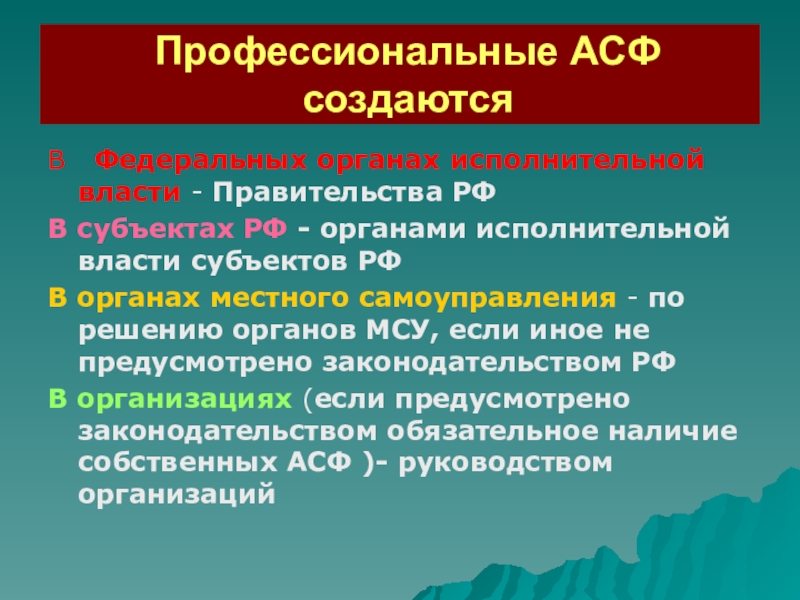 Профессиональные АСФ создаются

В Федеральных органах исполнительной власти - Правительства РФ

В субъектах РФ - органами исполнительной власти субъектов РФ

В органах местного самоуправления - по решению органов МСУ, если иное не предусмотрено законодательством РФ

В организациях (если предусмотрено законодательством обязательное наличие собственных АСФ )- руководством организаций